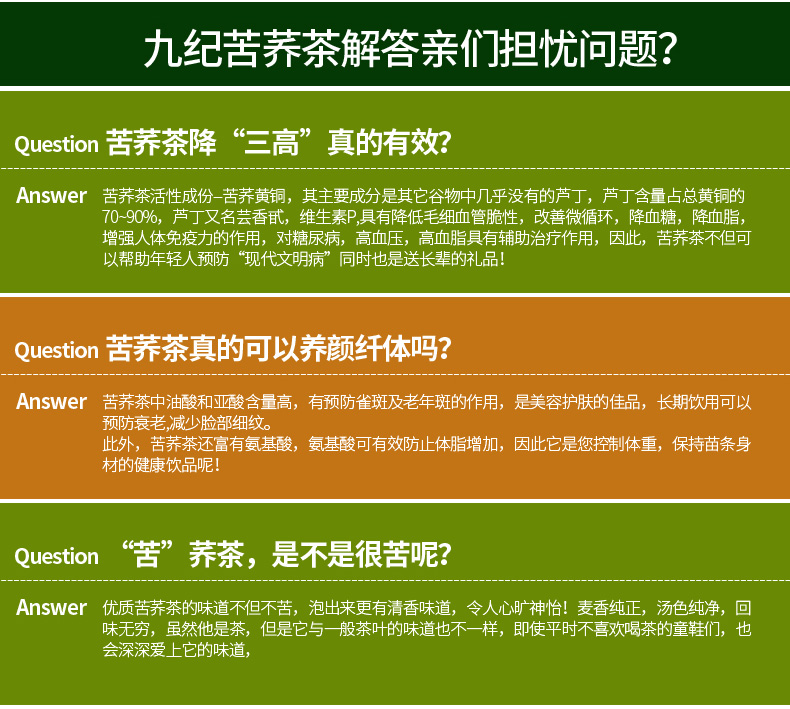 九纪苦荞茶解答亲们担忧问题?

Question 苦荞茶降“三高”真的有效?

Answer 苦荞茶活性成份–苦荞黄铜，其主要成分是其它谷物中几乎没有的芦丁，芦丁含量占总黄铜的70~90%，芦丁又名芸香甙，维生素P,具有降低毛细血管脆性，改善微循环，降血糖，降血脂，增强人体免疫力的作用，对糖尿病，高血压，高血脂具有辅助治疗作用，因此，苦荞茶不但可以帮助年轻人预防“现代文明病”同时也是送长辈的礼品!

Question 苦荞茶真的可以养颜纤体吗?

Answer 苦荞茶中油酸和亚酸含量高，有预防雀斑及老年斑的作用，是美容护肤的佳品，长期饮用可以预防衰老,减少脸部细纹。
此外，苦荞茶还富有氨基酸，氨基酸可有效防止体脂增加，因此它是您控制体重，保持苗条身材的健康饮品呢!

Question “苦”荞茶，是不是很苦呢?

Answer 优质苦荞茶的味道不但不苦，泡出来更有清香味道，令人心旷神怡!麦香纯正，汤色纯净，回味无穷，虽然他是茶，但是它与一般茶叶的味道也不一样，即使平时不喜欢喝茶的童鞋们，也会深深爱上它的味道，